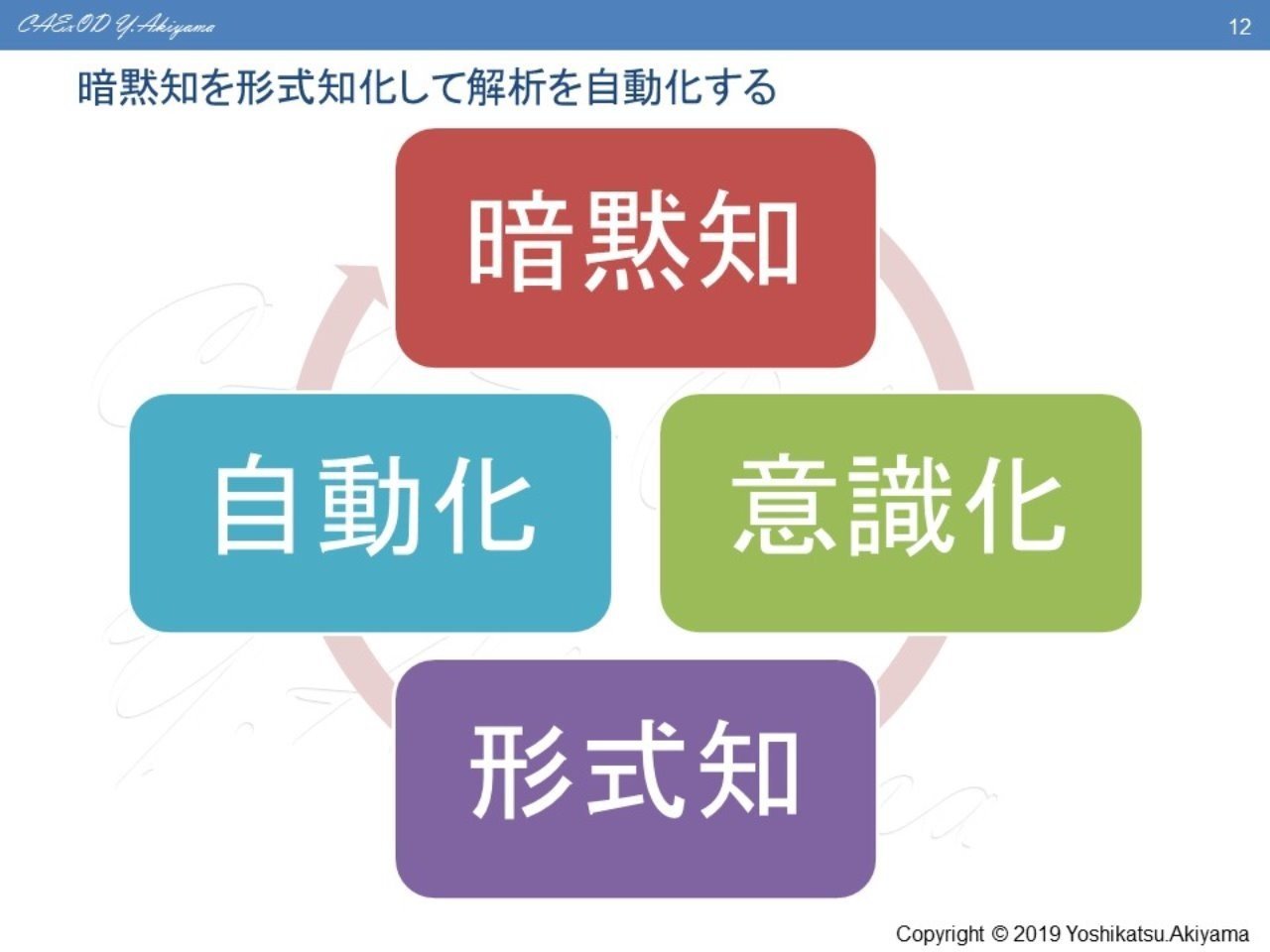 CAExOD Y.Akiyama

12

暗黙知を形式知化して解析を自動化する

暗黙知

意識化

形式知

自動化

Copyright © 2019 Yoshikatsu.Akiyama